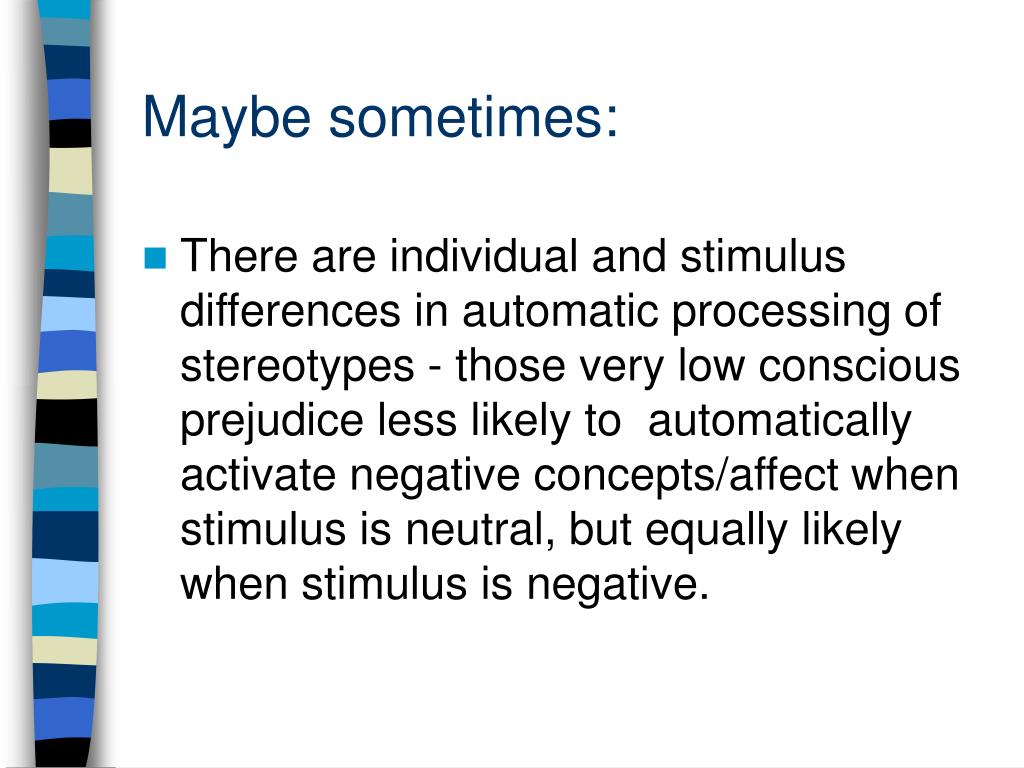 Maybe sometimes:

There are individual and stimulus differences in automatic processing of stereotypes - those very low conscious prejudice less likely to automatically activate negative concepts/affect when stimulus is neutral, but equally likely when stimulus is negative.